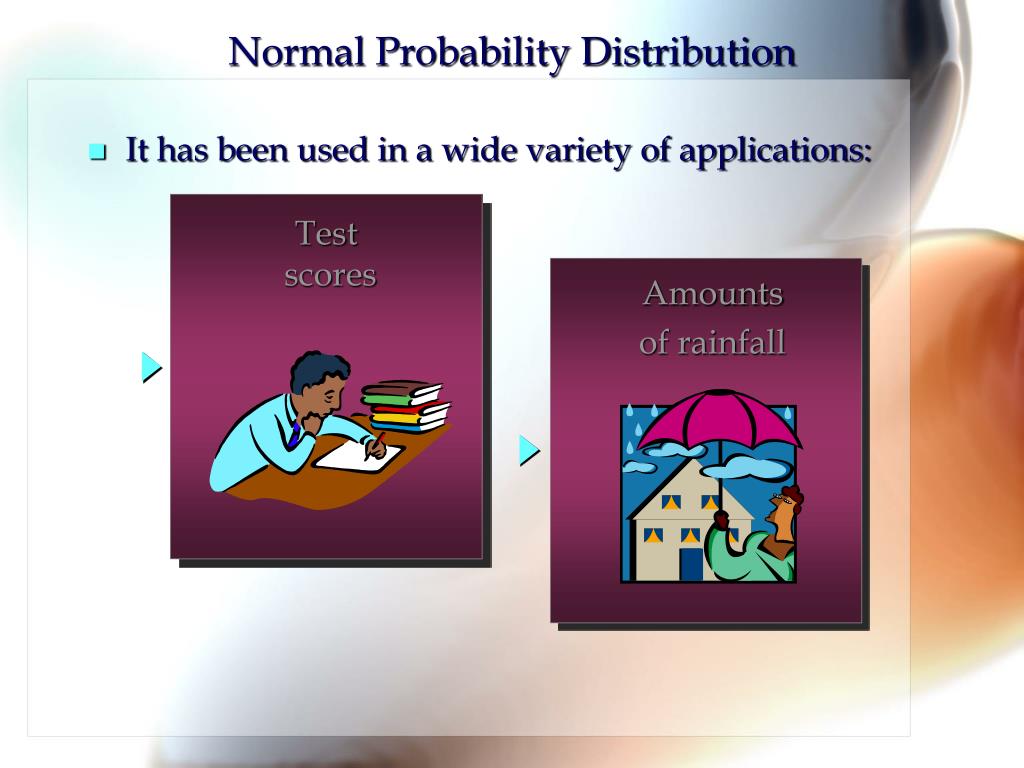 Normal Probability Distribution

It has been used in a wide variety of applications:

Test scores

Amounts of rainfall